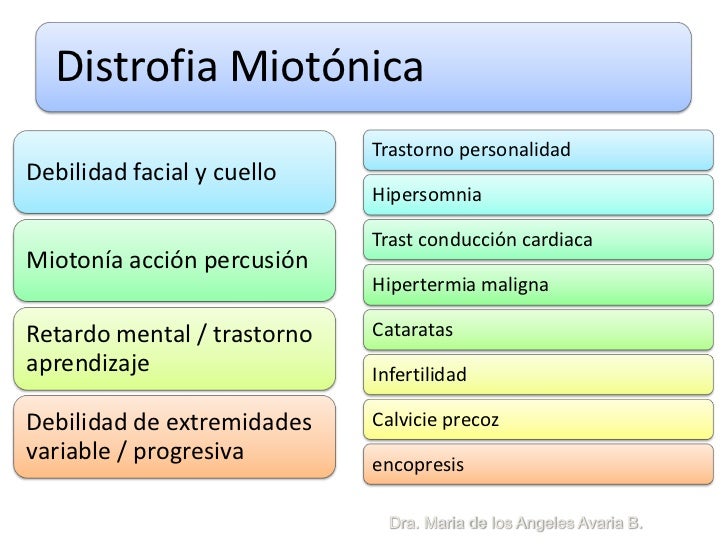 Distrofia Miotónica

Debilidad facial y cuello

Miotonía acción percusión

Retardo mental / trastorno aprendizaje

Debilidad de extremidades variable / progresiva

Trastorno personalidad

Hipersomnia

Trast conducción cardiaca

Hipertermia maligna

Cataratas

Infertilidad

Calvicie precoz

encopresis

Dra. Maria de los Angeles Avaria B.